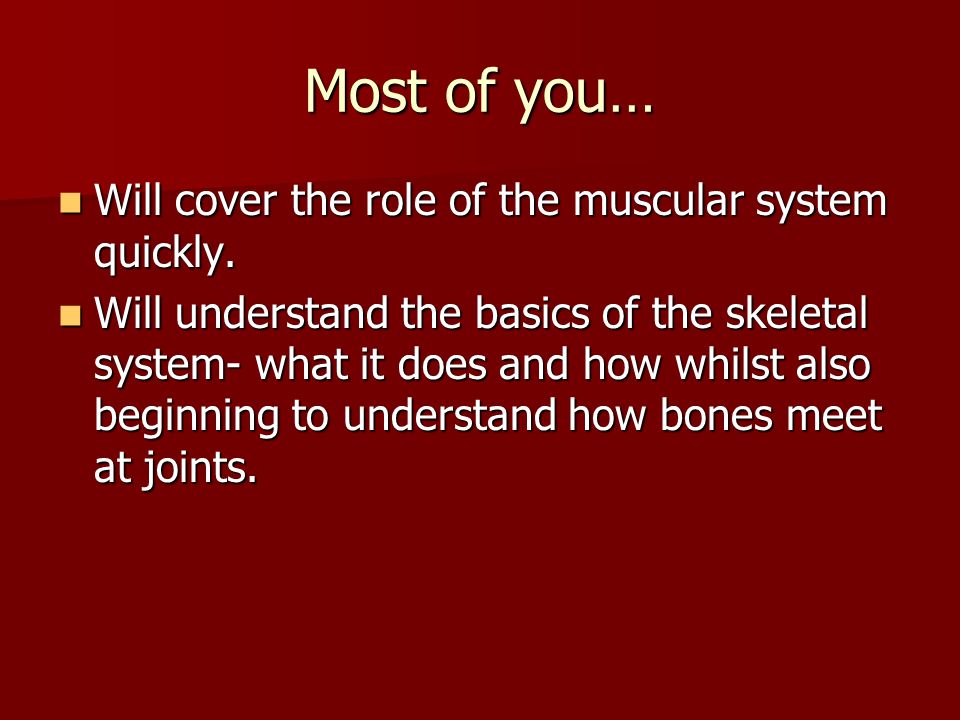 Most of you…

Will cover the role of the muscular system quickly.

Will understand the basics of the skeletal system- what it does and how whilst also beginning to understand how bones meet at joints.